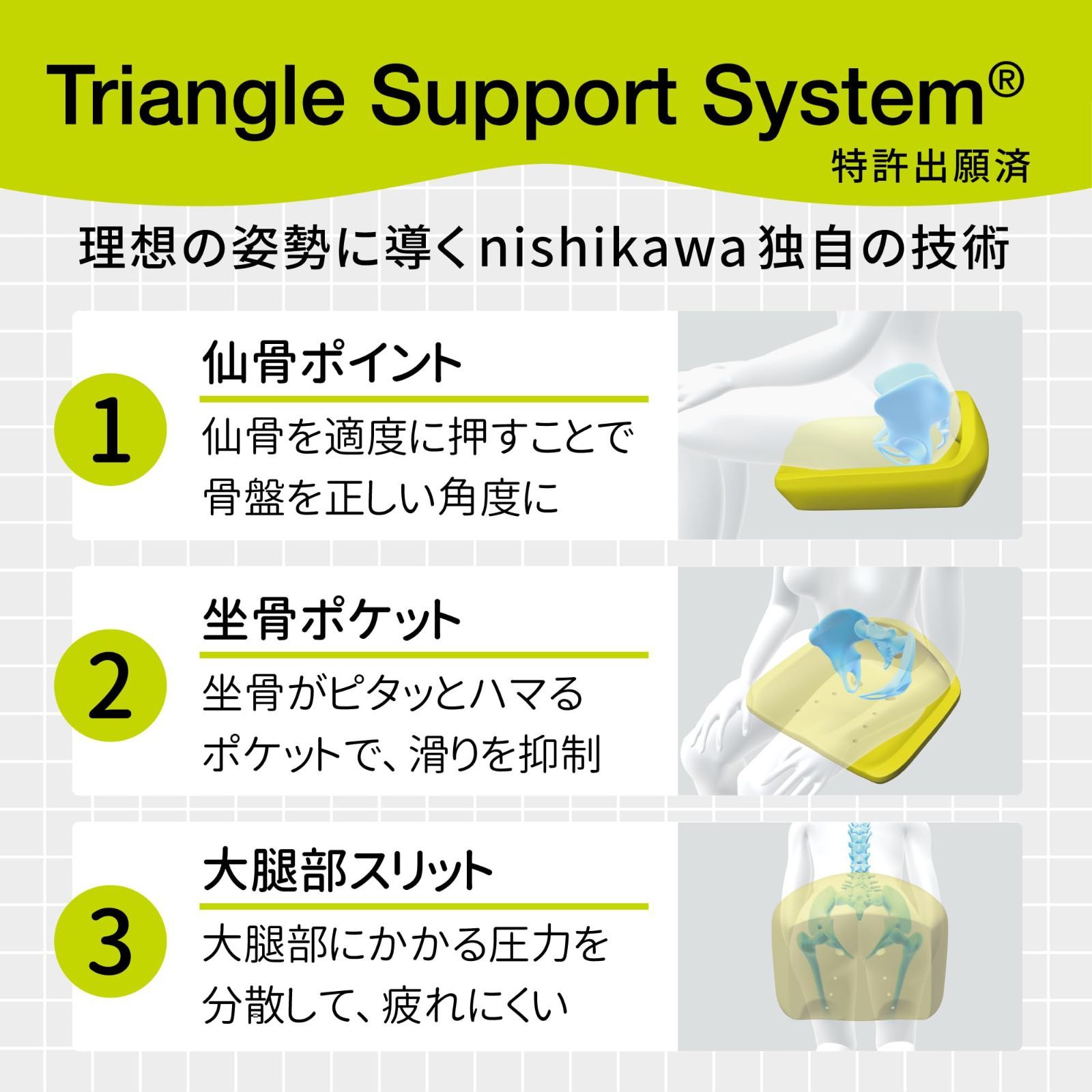 Triangle Support System®
特許出願済

理想の姿勢に導くnishikawa独自の技術

1
仙骨ポイント
仙骨を適度に押すことで骨盤を正しい角度に

2
坐骨ポケット
坐骨がピタッとハマるポケットで、滑りを抑制

3
大腿部スリット
大腿部にかかる圧力を分散して、疲れにくい